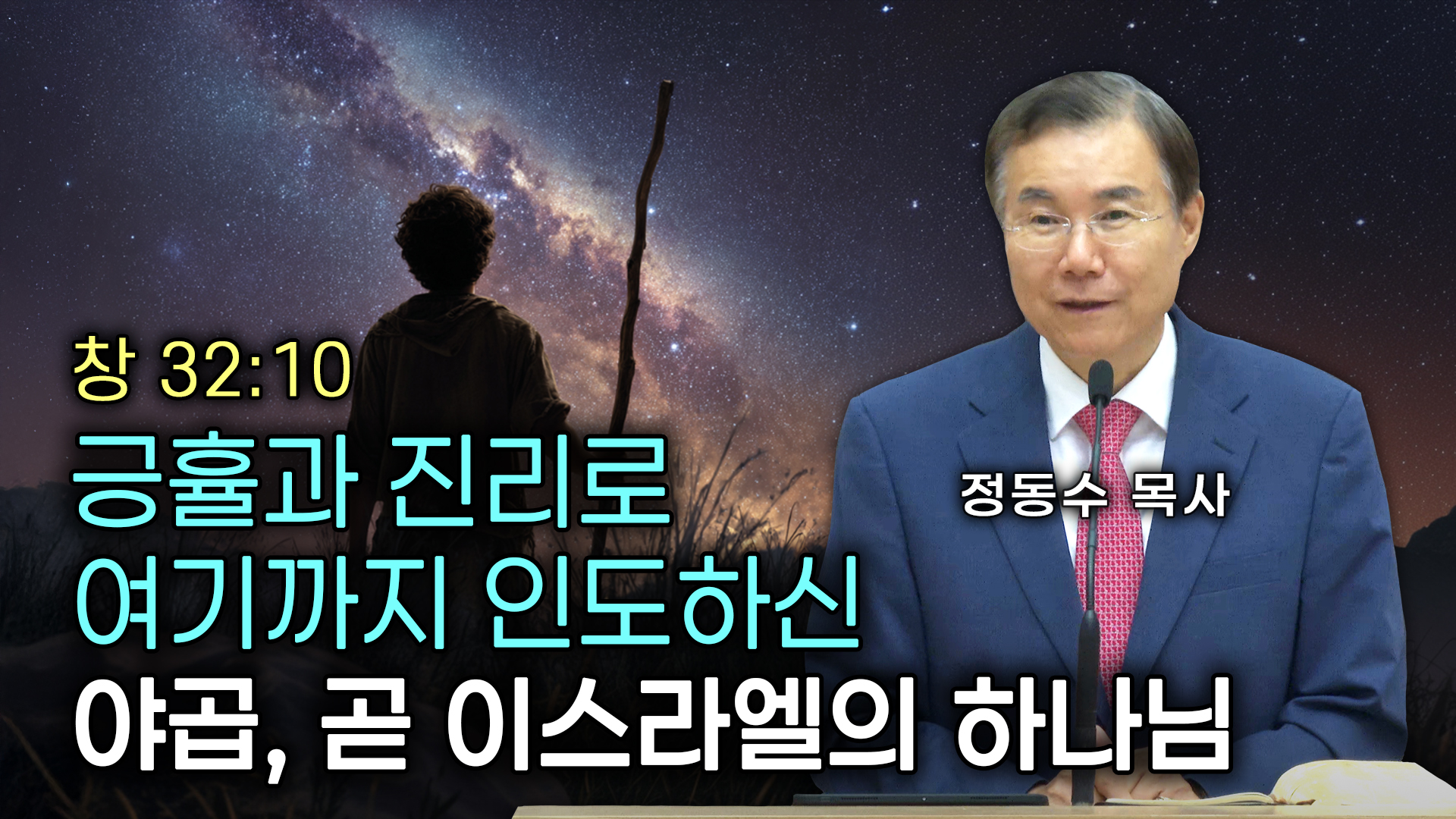 창 32:10
긍휼과 진리로
여기까지 인도하신
야곱, 곧 이스라엘의 하나님

정동수 목사